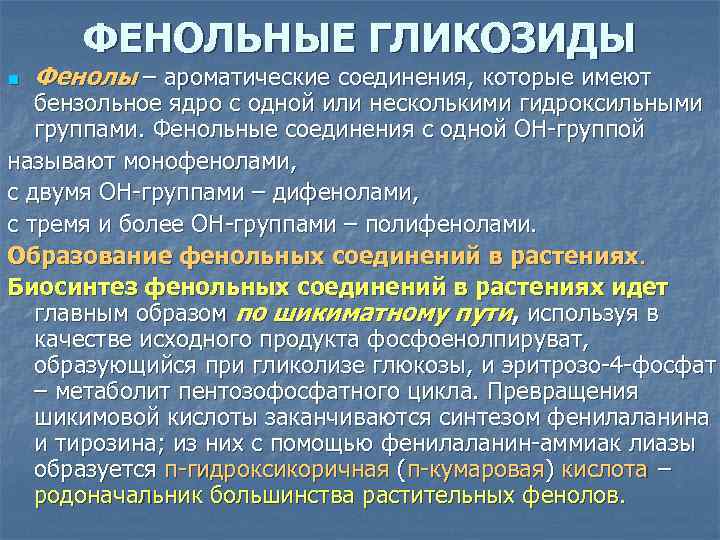 ФЕНОЛЬНЫЕ ГЛИКОЗИДЫ

Фенолы – ароматические соединения, которые имеют бензольное ядро с одной или несколькими гидроксильными группами. Фенольные соединения с одной ОН-группой называют монофенолами,
с двумя ОН-группами – дифенолами,
с тремя и более ОН-группами – полифенолами.

Образование фенольных соединений в растениях.

Биосинтез фенольных соединений в растениях идет главным образом по шикиматному пути, используя в качестве исходного продукта фосфоенолпируват, образующийся при гликолизе глюкозы, и эритрозо-4-фосфат – метаболит пентозофосфатного цикла. Превращения шикимовой кислоты заканчиваются синтезом фенилаланина и тирозина; из них с помощью фенилаланин-аммиак лиазы образуется п-гидроксикоричная (п-кумаровая) кислота – родоначальник большинства растительных фенолов.